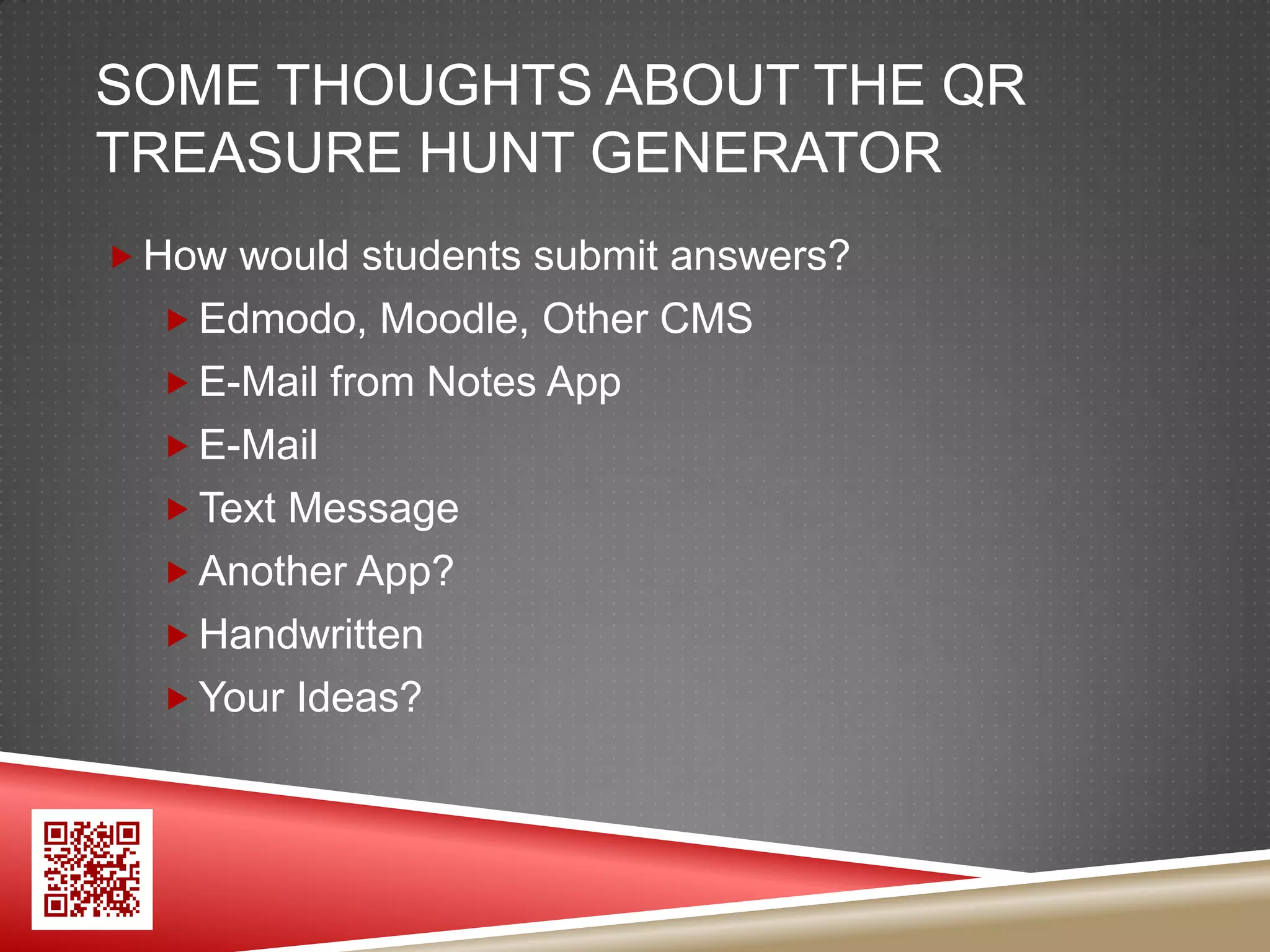 SOME THOUGHTS ABOUT THE QR TREASURE HUNT GENERATOR

How would students submit answers?
Edmodo, Moodle, Other CMS
E-Mail from Notes App
E-Mail
Text Message
Another App?
Handwritten
Your Ideas?